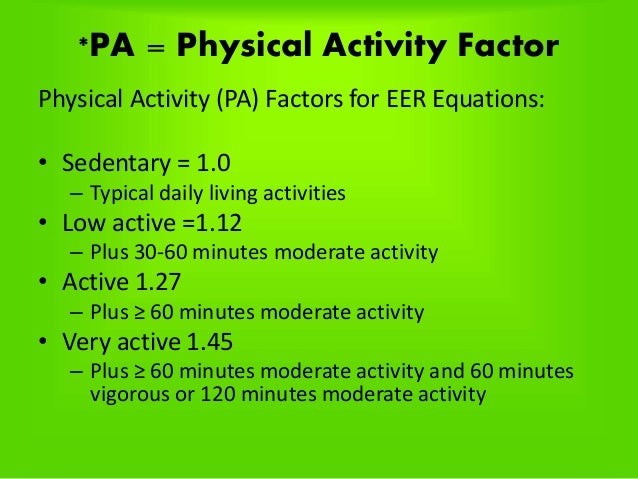 *PA = Physical Activity Factor

Physical Activity (PA) Factors for EER Equations:

• Sedentary = 1.0
– Typical daily living activities
• Low active =1.12
– Plus 30-60 minutes moderate activity
• Active 1.27
– Plus ≥ 60 minutes moderate activity
• Very active 1.45
– Plus ≥ 60 minutes moderate activity and 60 minutes vigorous or 120 minutes moderate activity